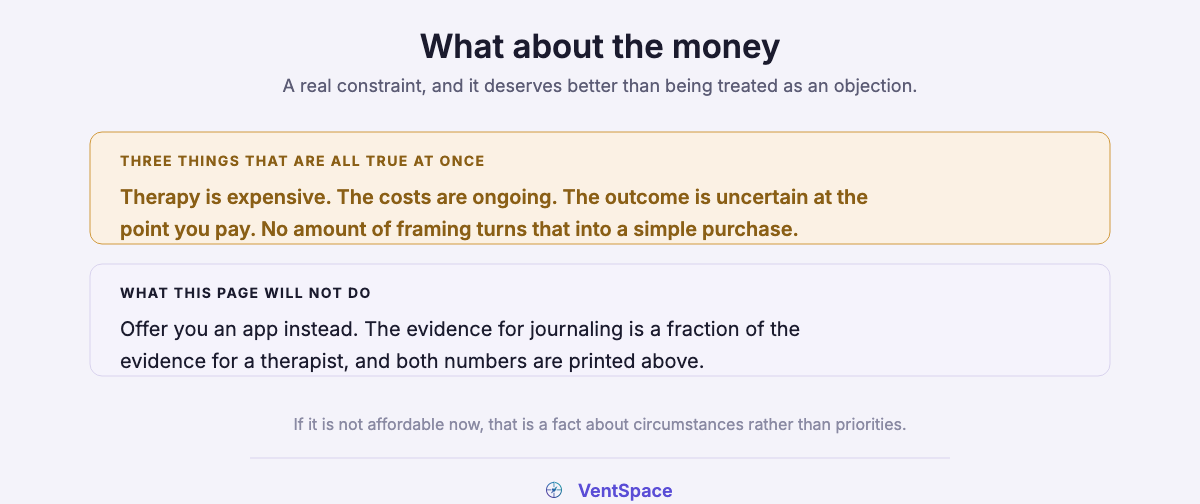 What about the money

A real constraint, and it deserves better than being treated as an objection.

THREE THINGS THAT ARE ALL TRUE AT ONCE

Therapy is expensive. The costs are ongoing. The outcome is uncertain at the point you pay. No amount of framing turns that into a simple purchase.

WHAT THIS PAGE WILL NOT DO

Offer you an app instead. The evidence for journaling is a fraction of the evidence for a therapist, and both numbers are printed above.

If it is not affordable now, that is a fact about circumstances rather than priorities.

VentSpace